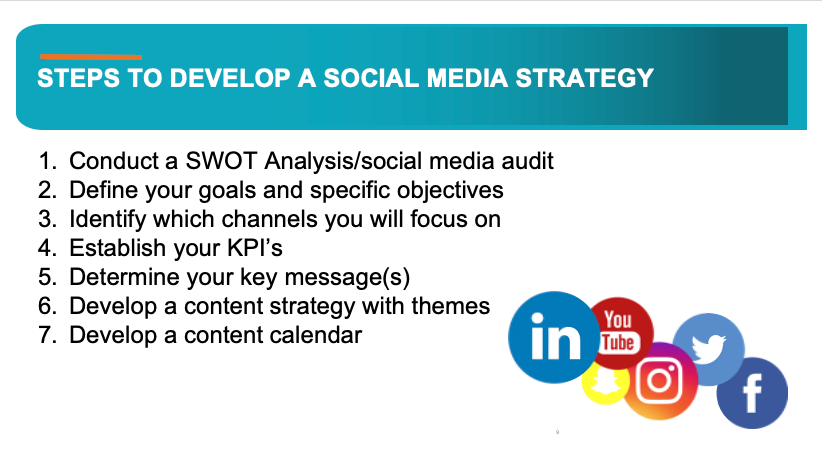 STEPS TO DEVELOP A SOCIAL MEDIA STRATEGY

1. Conduct a SWOT Analysis/social media audit
2. Define your goals and specific objectives
3. Identify which channels you will focus on
4. Establish your KPI's
5. Determine your key message(s)
6. Develop a content strategy with themes
7. Develop a content calendar

in
You Tube
f

9